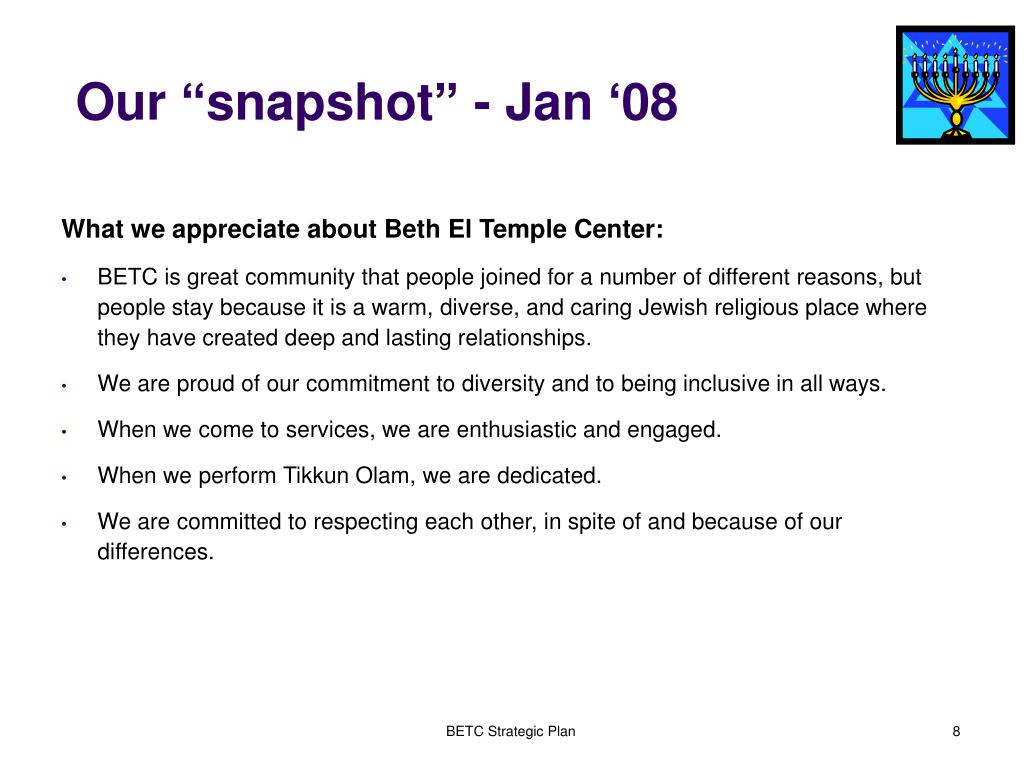 Our “snapshot” - Jan ‘08

What we appreciate about Beth El Temple Center:

• BETC is great community that people joined for a number of different reasons, but people stay because it is a warm, diverse, and caring Jewish religious place where they have created deep and lasting relationships.

• We are proud of our commitment to diversity and to being inclusive in all ways.

• When we come to services, we are enthusiastic and engaged.

• When we perform Tikkun Olam, we are dedicated.

• We are committed to respecting each other, in spite of and because of our differences.

BETC Strategic Plan

8